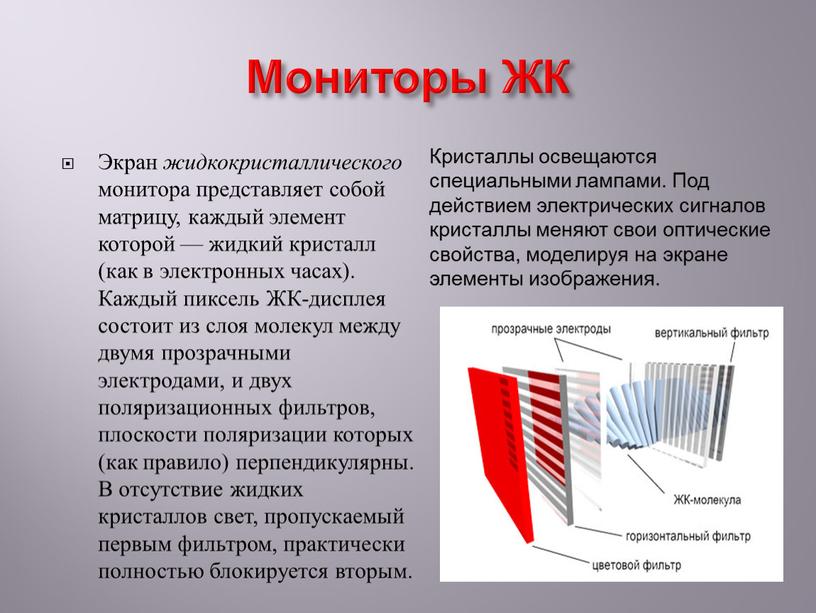 Мониторы ЖК

Экран жидкокристаллического монитора представляет собой матрицу, каждый элемент которой — жидкий кристалл (как в электронных часах). Каждый пиксель ЖК-дисплея состоит из слоя молекул между двумя прозрачными электродами, и двух поляризационных фильтров, плоскости поляризации которых (как правило) перпендикулярны. В отсутствие жидких кристаллов свет, пропускаемый первым фильтром, практически полностью блокируется вторым.

Кристаллы освещаются специальными лампами. Под действием электрических сигналов кристаллы меняют свои оптические свойства, моделируя на экране элементы изображения.

прозрачные электроды
вертикальный фильтр
ЖК-молекула
горизонтальный фильтр
цветовой фильтр